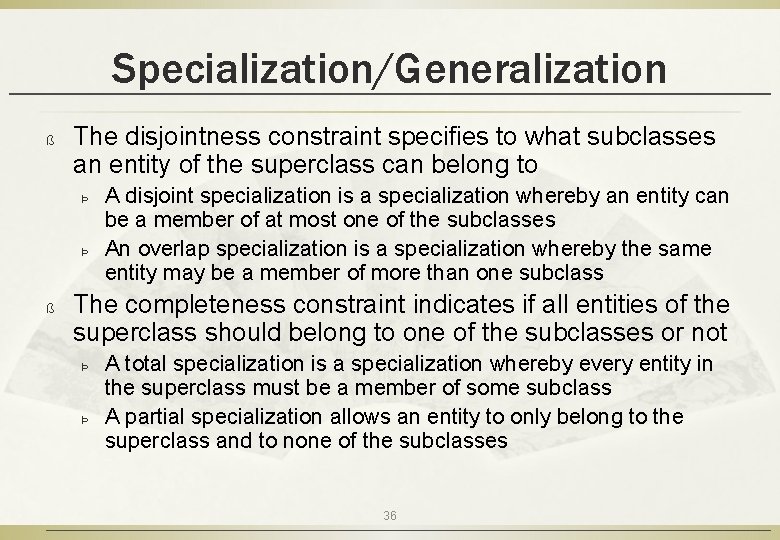 Specialization/Generalization

ß The disjointness constraint specifies to what subclasses an entity of the superclass can belong to

Þ A disjoint specialization is a specialization whereby an entity can be a member of at most one of the subclasses

Þ An overlap specialization is a specialization whereby the same entity may be a member of more than one subclass

ß The completeness constraint indicates if all entities of the superclass should belong to one of the subclasses or not

Þ A total specialization is a specialization whereby every entity in the superclass must be a member of some subclass

Þ A partial specialization allows an entity to only belong to the superclass and to none of the subclasses

36